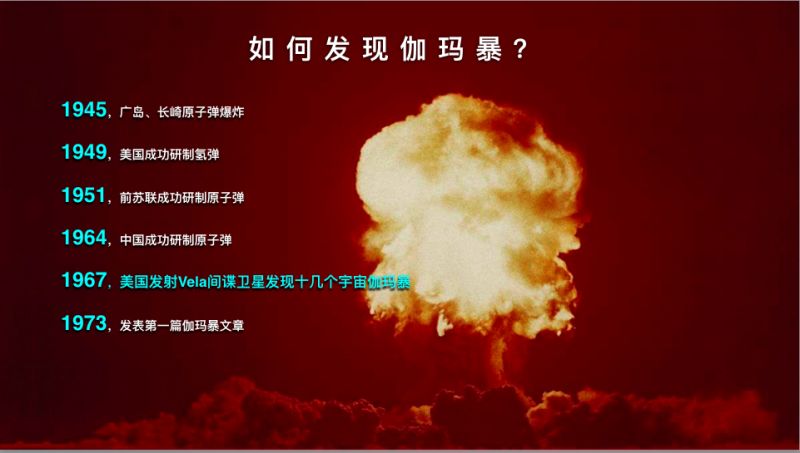 如何发现伽玛暴？

1945，广岛、长崎原子弹爆炸

1949，美国成功研制氢弹

1951，前苏联成功研制原子弹

1964，中国成功研制原子弹

1967，美国发射Vela间谍卫星发现十几个宇宙伽玛暴

1973，发表第一篇伽玛暴文章